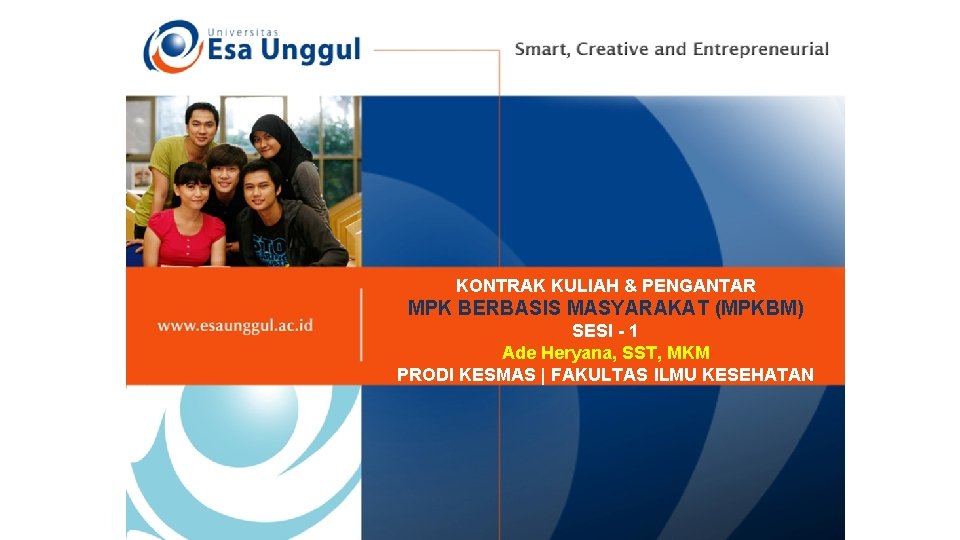 Universitas
Esa Unggul

Smart, Creative and Entrepreneurial

www.esaunggul.ac.id

KONTRAK KULIAH & PENGANTAR
MPK BERBASIS MASYARAKAT (MPKBM)
SESI - 1
Ade Heryana, SST, MKM
PRODI KESMAS | FAKULTAS ILMU KESEHATAN